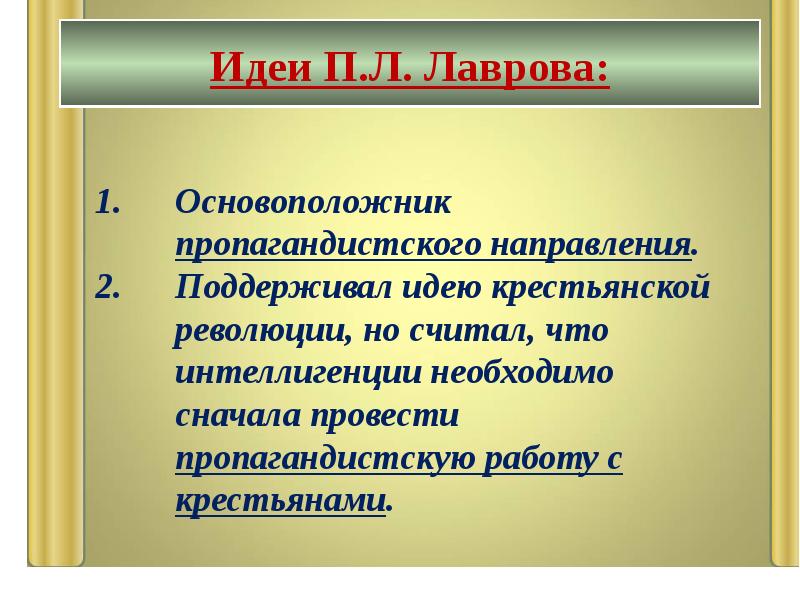 Идеи П.Л. Лаврова:

1. Основоположник пропагандистского направления.
2. Поддерживал идею крестьянской революции, но считал, что интеллигенции необходимо сначала провести пропагандистскую работу с крестьянами.